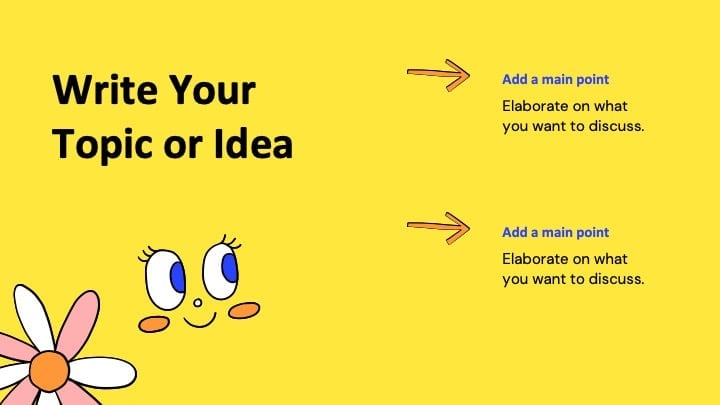 Write Your Topic or Idea

Add a main point

Elaborate on what you want to discuss.

Add a main point

Elaborate on what you want to discuss.